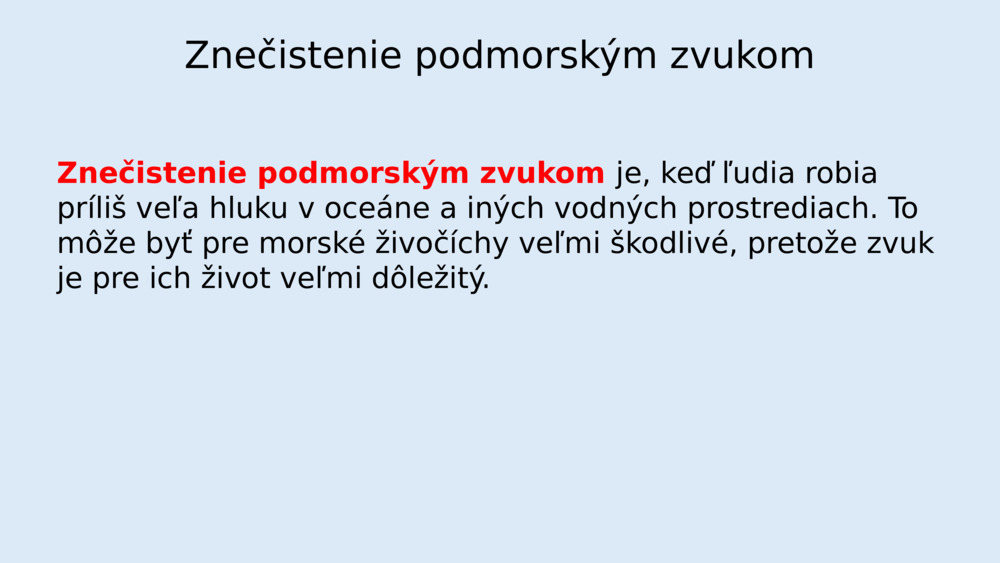 Znečistenie podmorským zvukom

Znečistenie podmorským zvukom je, keď ľudia robia príliš veľa hluku v oceáne a iných vodných prostrediach. To môže byť pre morské živočíchy veľmi škodlivé, pretože zvuk je pre ich život veľmi dôležitý.